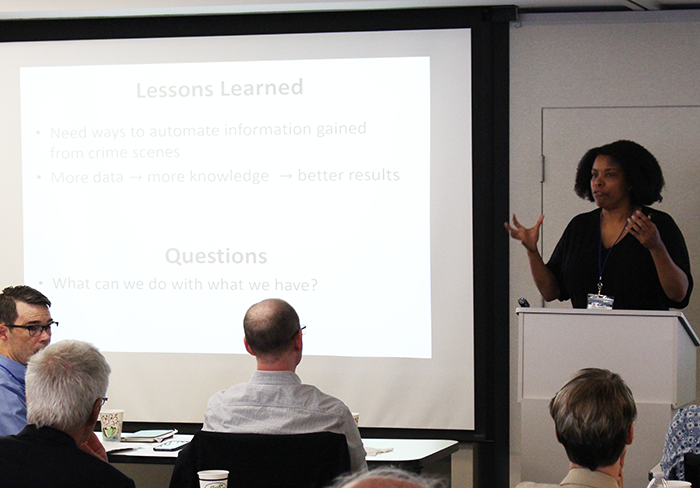 Lessons Learned

• Need ways to automate information gained from crime scenes
• More data → more knowledge → better results

Questions

• What can we do with what we have?